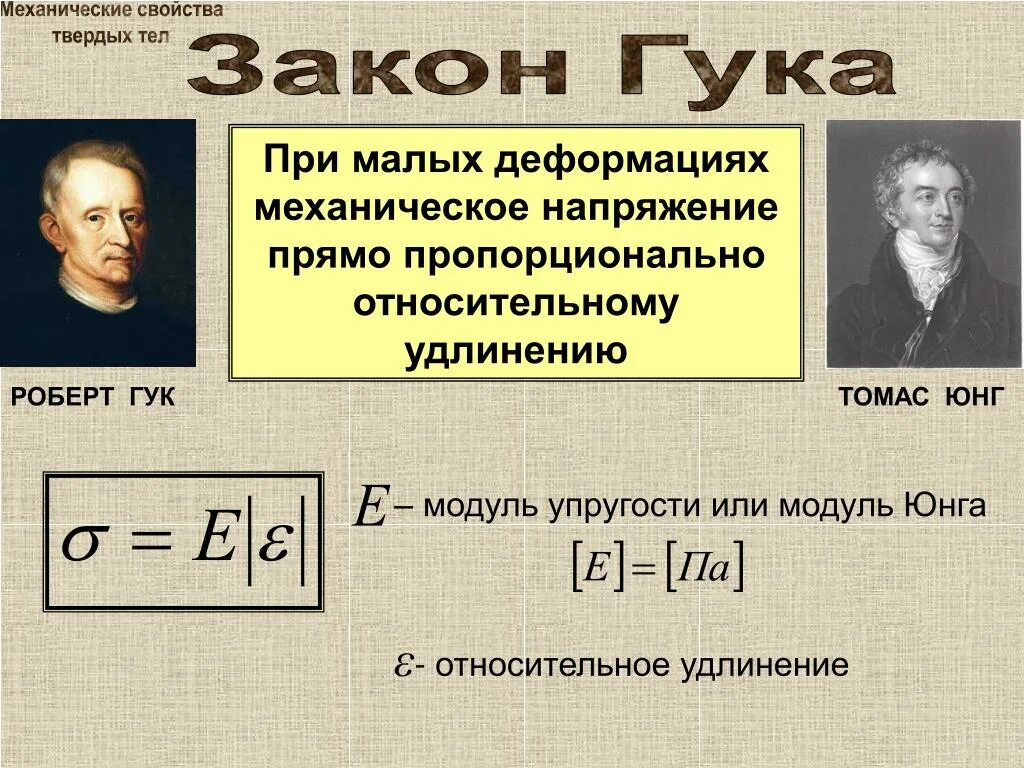 Механические свойства твердых тел

Закон Гука

При малых деформациях механическое напряжение прямо пропорционально относительному удлинению

РОБЕРТ ГУК

ТОМАС ЮНГ

$\sigma = E|\varepsilon|$

$E$ – модуль упругости или модуль Юнга

$[E] = [Па]$

$\varepsilon$- относительное удлинение